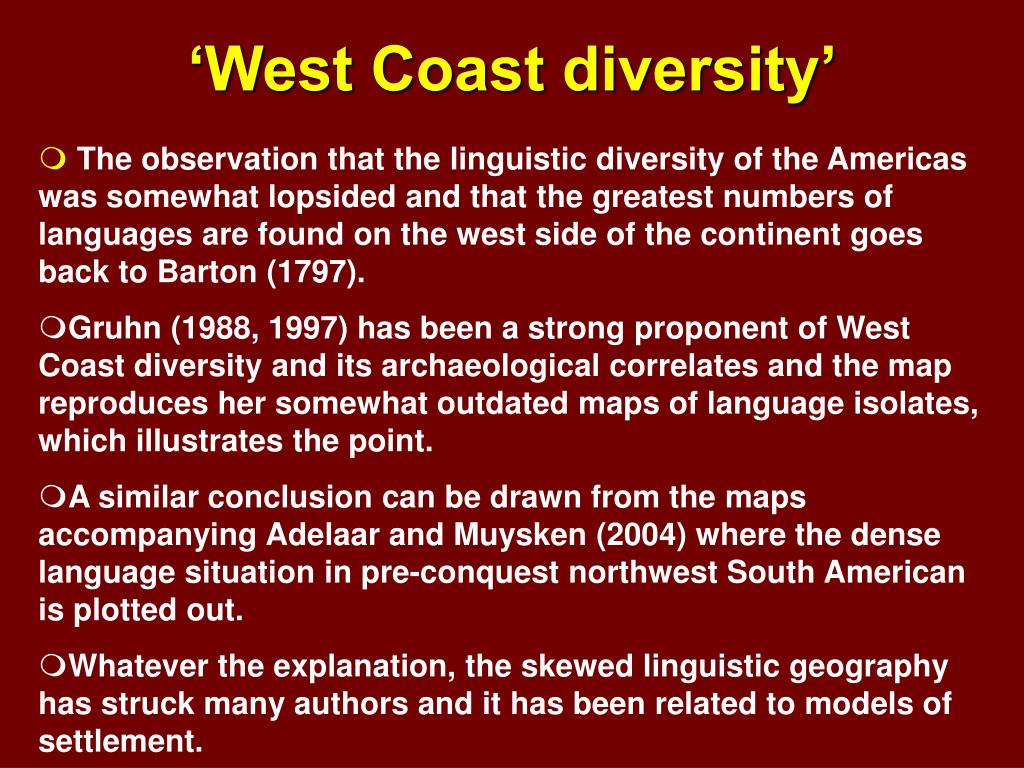 ‘West Coast diversity’

The observation that the linguistic diversity of the Americas was somewhat lopsided and that the greatest numbers of languages are found on the west side of the continent goes back to Barton (1797).

Gruhn (1988, 1997) has been a strong proponent of West Coast diversity and its archaeological correlates and the map reproduces her somewhat outdated maps of language isolates, which illustrates the point.

A similar conclusion can be drawn from the maps accompanying Adelaar and Muysken (2004) where the dense language situation in pre-conquest northwest South American is plotted out.

Whatever the explanation, the skewed linguistic geography has struck many authors and it has been related to models of settlement.